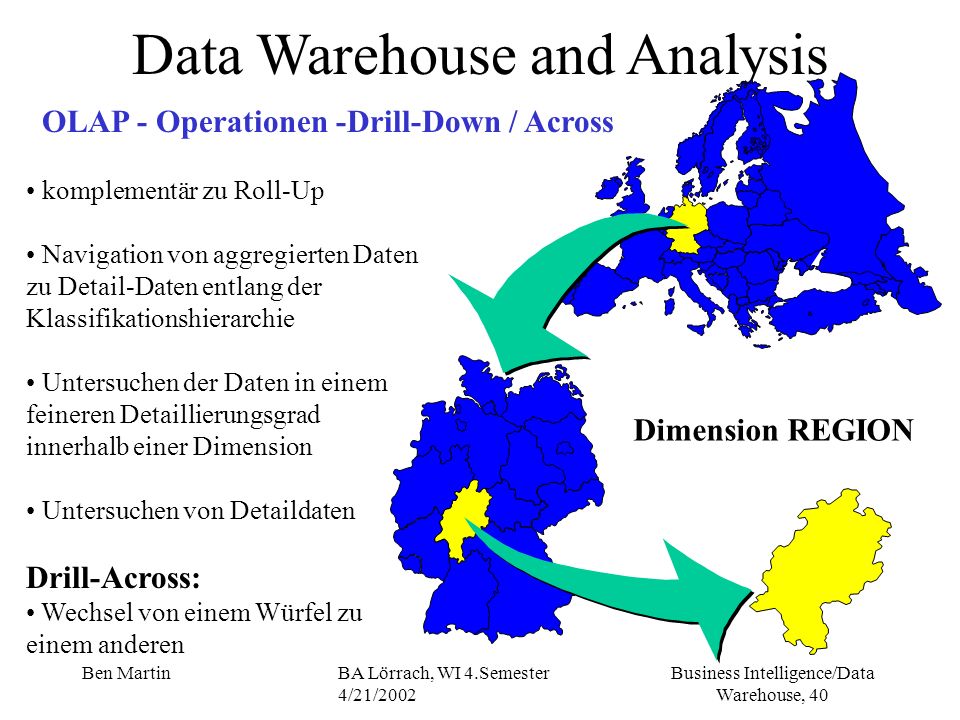 Data Warehouse and Analysis

OLAP - Operationen -Drill-Down / Across

• komplementär zu Roll-Up

• Navigation von aggregierten Daten zu Detail-Daten entlang der Klassifikationshierarchie

• Untersuchen der Daten in einem feineren Detaillierungsgrad innerhalb einer Dimension

• Untersuchen von Detaildaten

Drill-Across:

• Wechsel von einem Würfel zu einem anderen

Dimension REGION

Ben Martin

BA Lörrach, WI 4.Semester
4/21/2002

Business Intelligence/Data Warehouse, 40